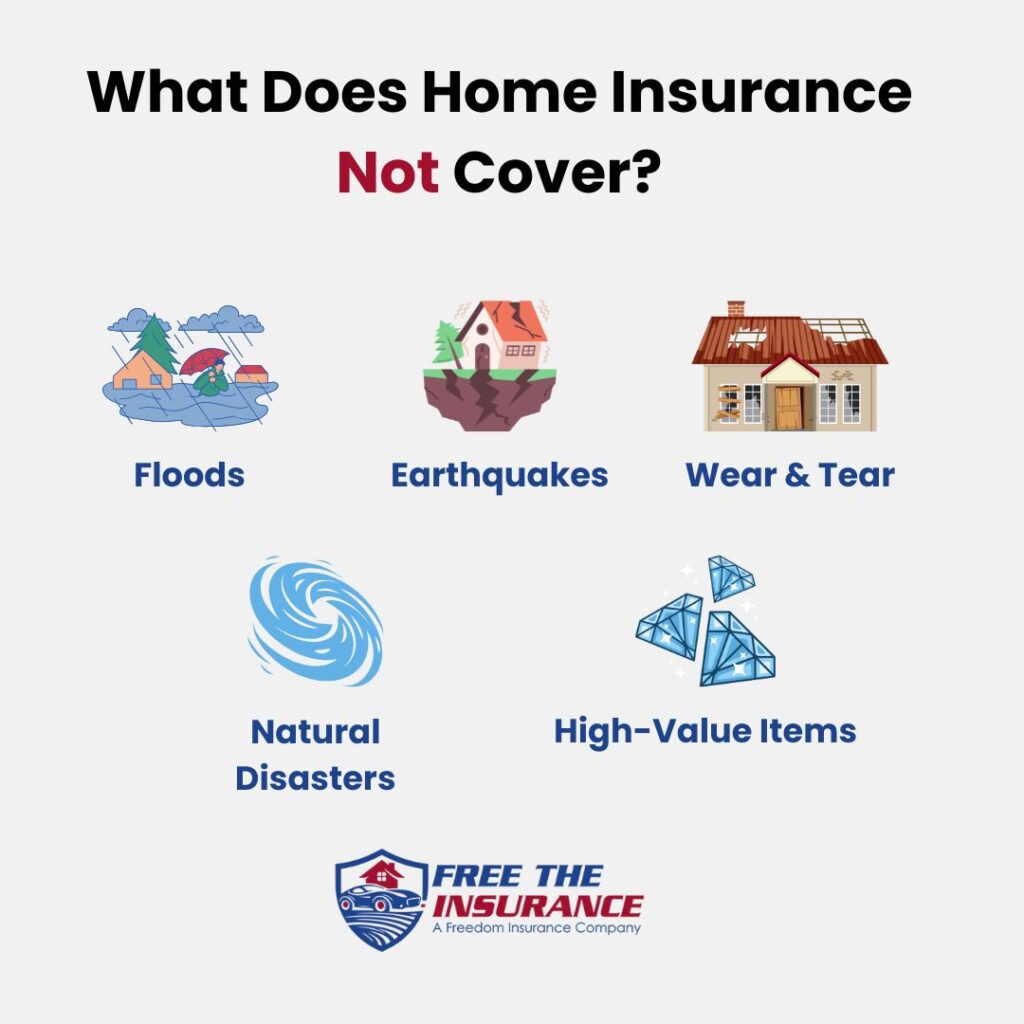 What Does Home Insurance Not Cover?

Floods

Earthquakes

Wear & Tear

Natural Disasters

High-Value Items

FREE THE INSURANCE
A Freedom Insurance Company